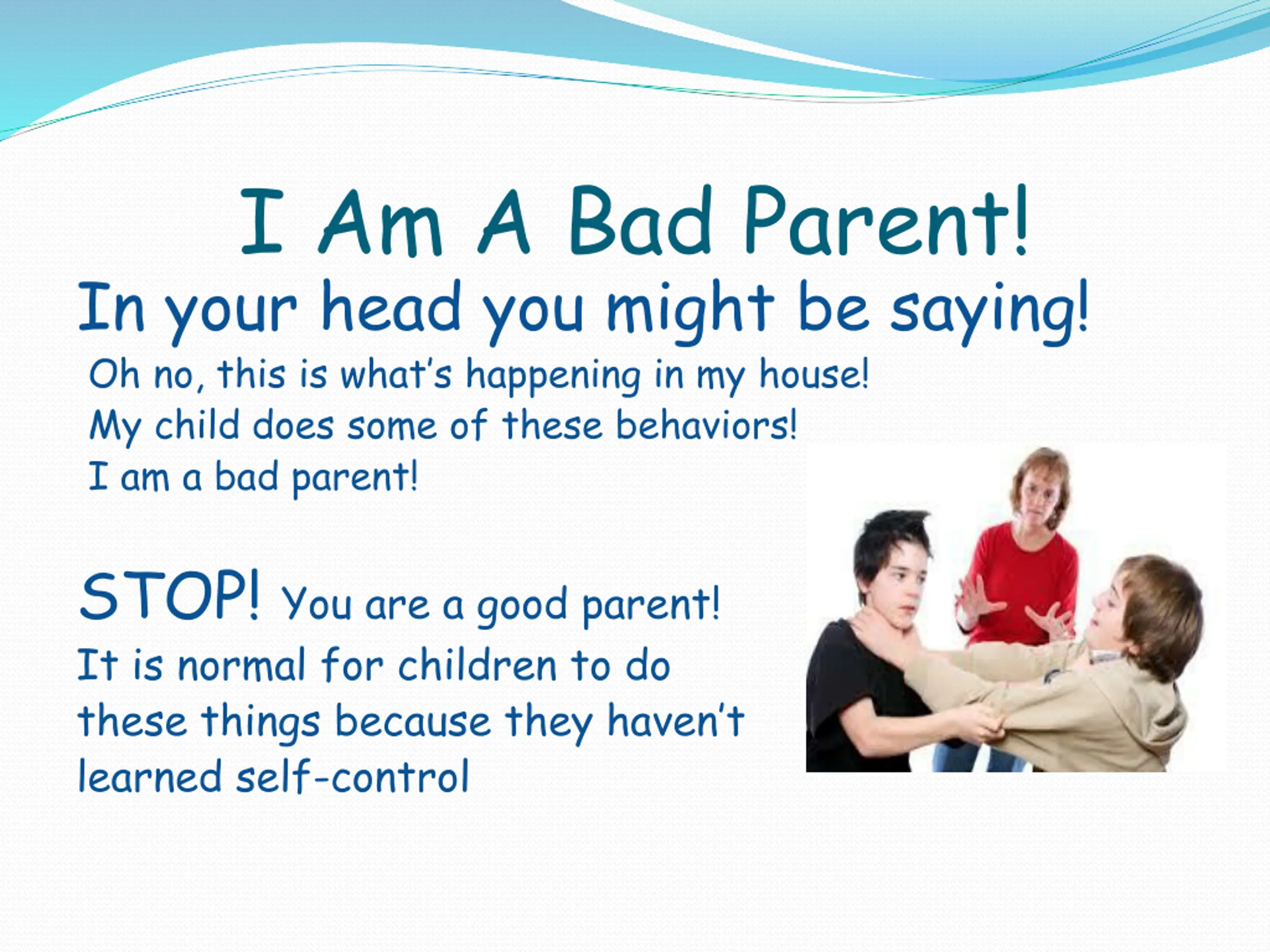 I Am A Bad Parent!

In your head you might be saying!

Oh no, this is what's happening in my house!
My child does some of these behaviors!
I am a bad parent!

STOP! You are a good parent!
It is normal for children to do these things because they haven't learned self-control